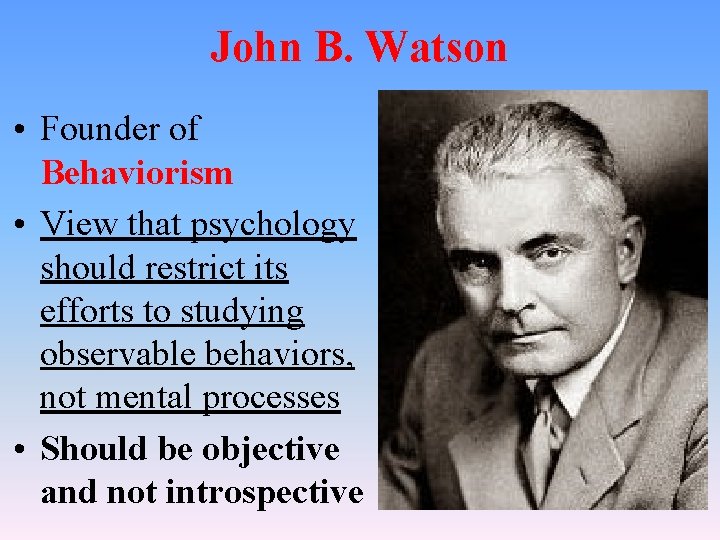 John B. Watson

• Founder of Behaviorism
• View that psychology should restrict its efforts to studying observable behaviors, not mental processes
• Should be objective and not introspective